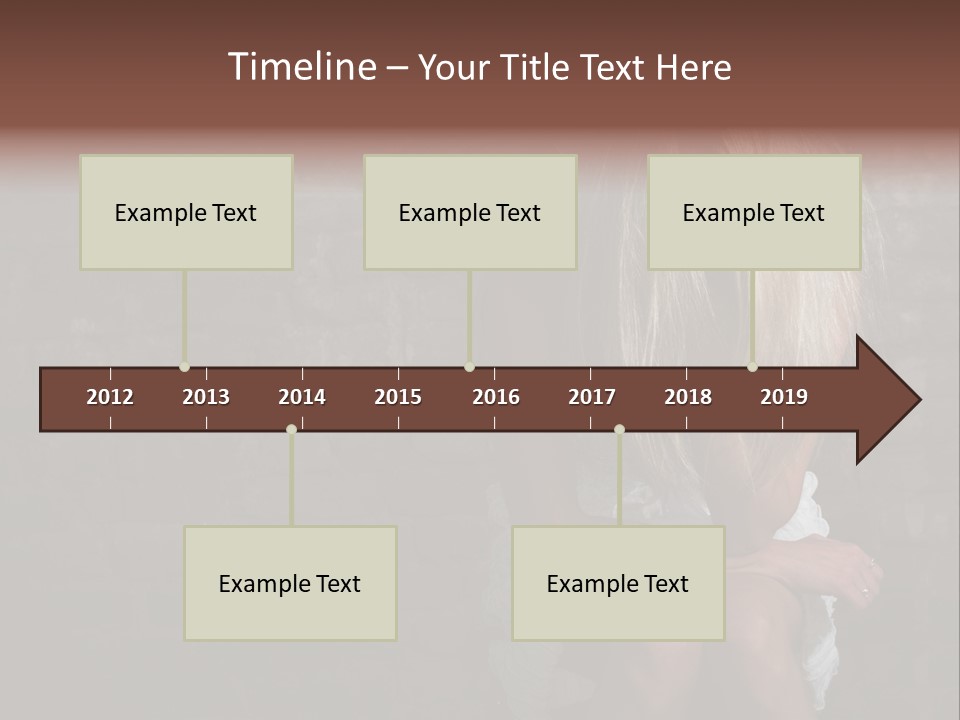 Timeline – Your Title Text Here

Example Text

Example Text

Example Text

2012 2013 2014 2015 2016 2017 2018 2019

Example Text

Example Text